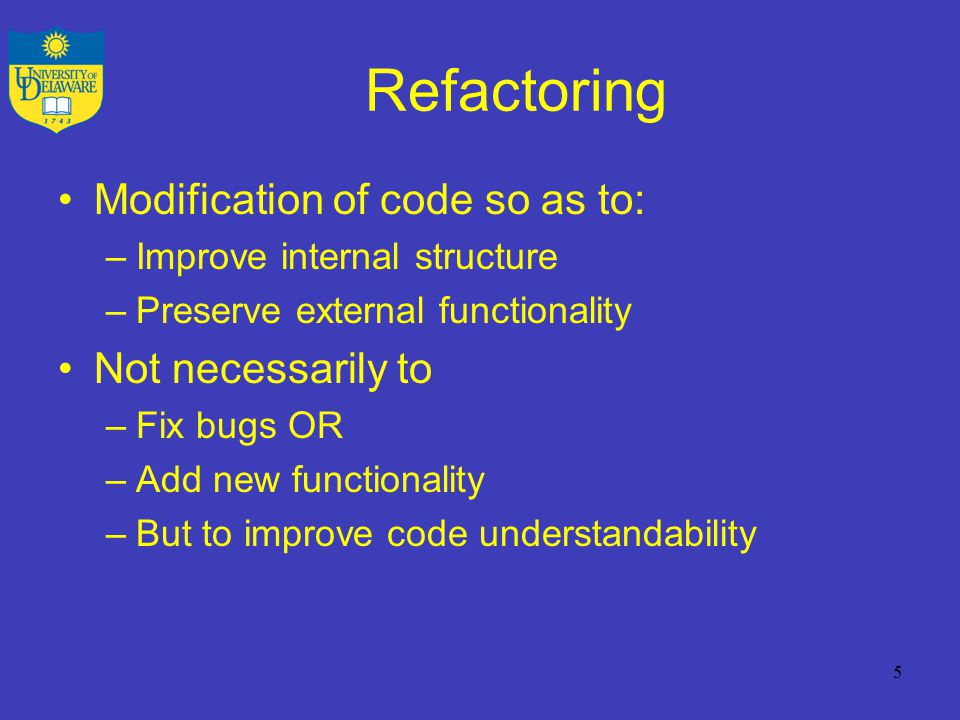 UNIVERSITY OF DELAWARE
1743

Refactoring

• Modification of code so as to:
– Improve internal structure
– Preserve external functionality
• Not necessarily to
– Fix bugs OR
– Add new functionality
– But to improve code understandability

5